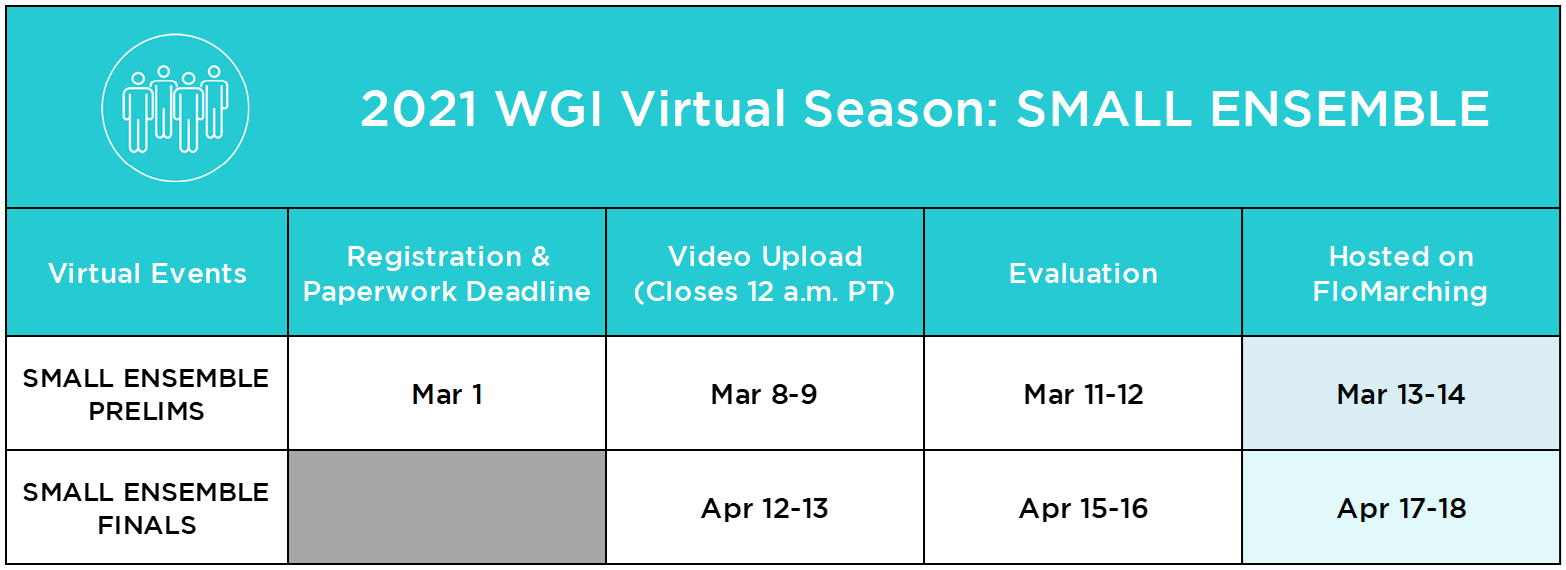 2021 WGI Virtual Season: SMALL ENSEMBLE

| Virtual Events | Registration & Paperwork Deadline | Video Upload (Closes 12 a.m. PT) | Evaluation | Hosted on FloMarching |
|---|---|---|---|---|
| SMALL ENSEMBLE PRELIMS | Mar 1 | Mar 8-9 | Mar 11-12 | Mar 13-14 |
| SMALL ENSEMBLE FINALS | | Apr 12-13 | Apr 15-16 | Apr 17-18 |